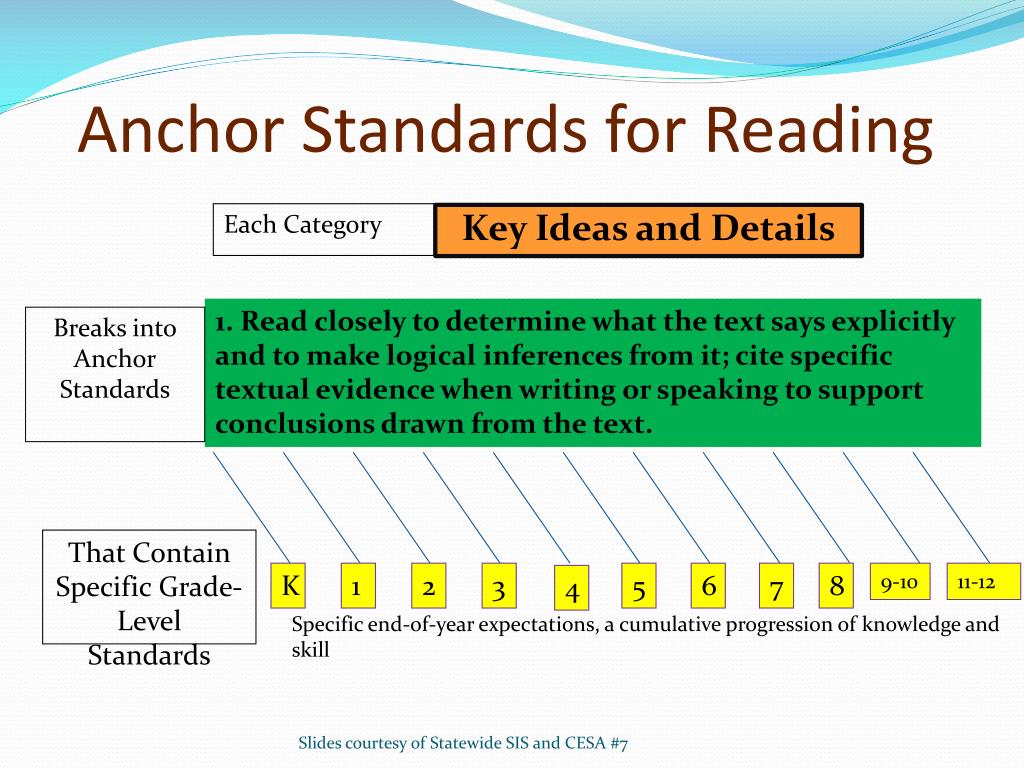 Anchor Standards for Reading

Each Category

Key Ideas and Details

Breaks into Anchor Standards

1. Read closely to determine what the text says explicitly and to make logical inferences from it; cite specific textual evidence when writing or speaking to support conclusions drawn from the text.

That Contain Specific Grade-Level Standards

K 1 2 3 4 5 6 7 8 9-10 11-12

Specific end-of-year expectations, a cumulative progression of knowledge and skill

Slides courtesy of Statewide SIS and CESA #7